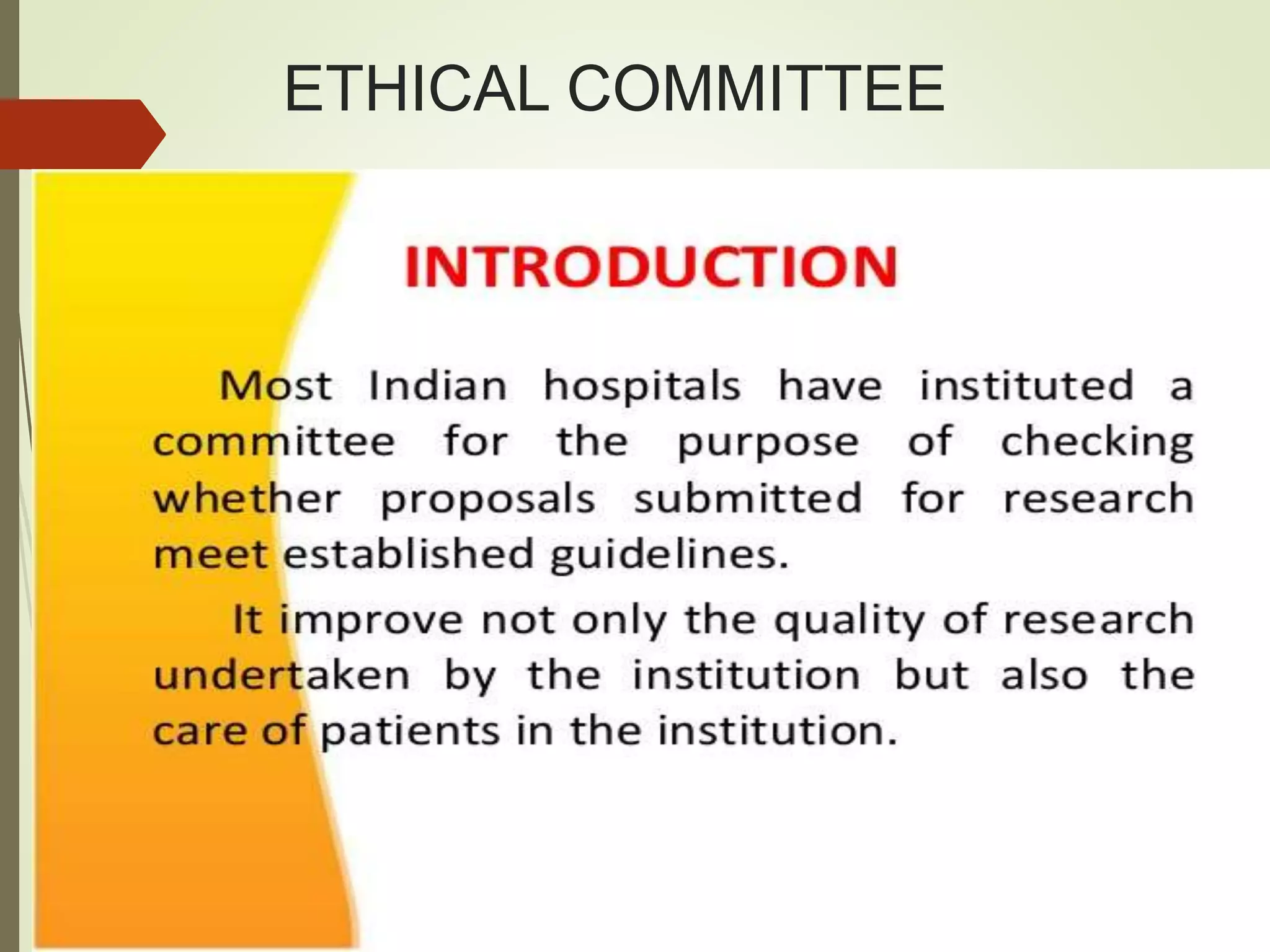 ETHICAL COMMITTEE

INTRODUCTION

Most Indian hospitals have instituted a committee for the purpose of checking whether proposals submitted for research meet established guidelines.

It improve not only the quality of research undertaken by the institution but also the care of patients in the institution.